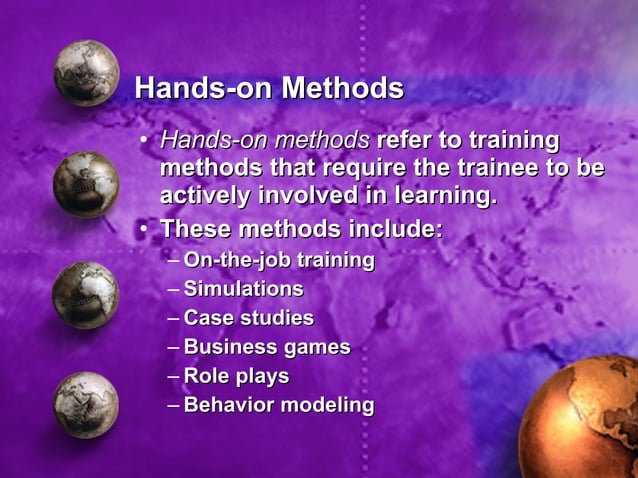 Hands-on Methods

• Hands-on methods refer to training methods that require the trainee to be actively involved in learning.

• These methods include:
– On-the-job training
– Simulations
– Case studies
– Business games
– Role plays
– Behavior modeling